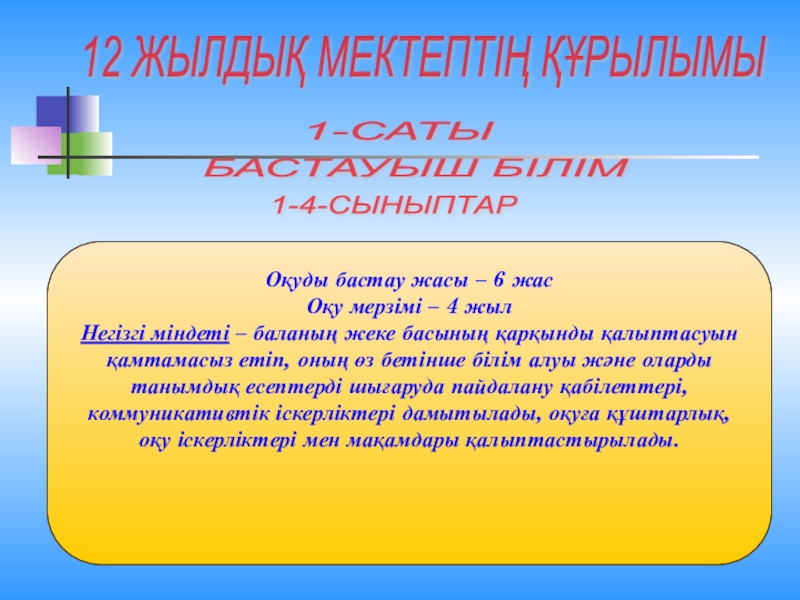 12 ЖЫЛДЫҚ МЕКТЕПТІҢ ҚҰРЫЛЫМЫ

1-САТЫ
БАСТАУЫШ БІЛІМ
1-4-СЫНЫПТАР

Оқуды бастау жасы – 6 жас
Оқу мерзімі – 4 жыл
Негізгі міндеті – баланың жеке басының қарқынды қалыптасуын қамтамасыз етіп, оның өз бетінше білім алуы және оларды танымдық есептерді шығаруда пайдалану қабілеттері, коммуникативтік іскерліктері дамытылады, оқуға құштарлық, оқу іскерліктері мен мақамдары қалыптастырылады.